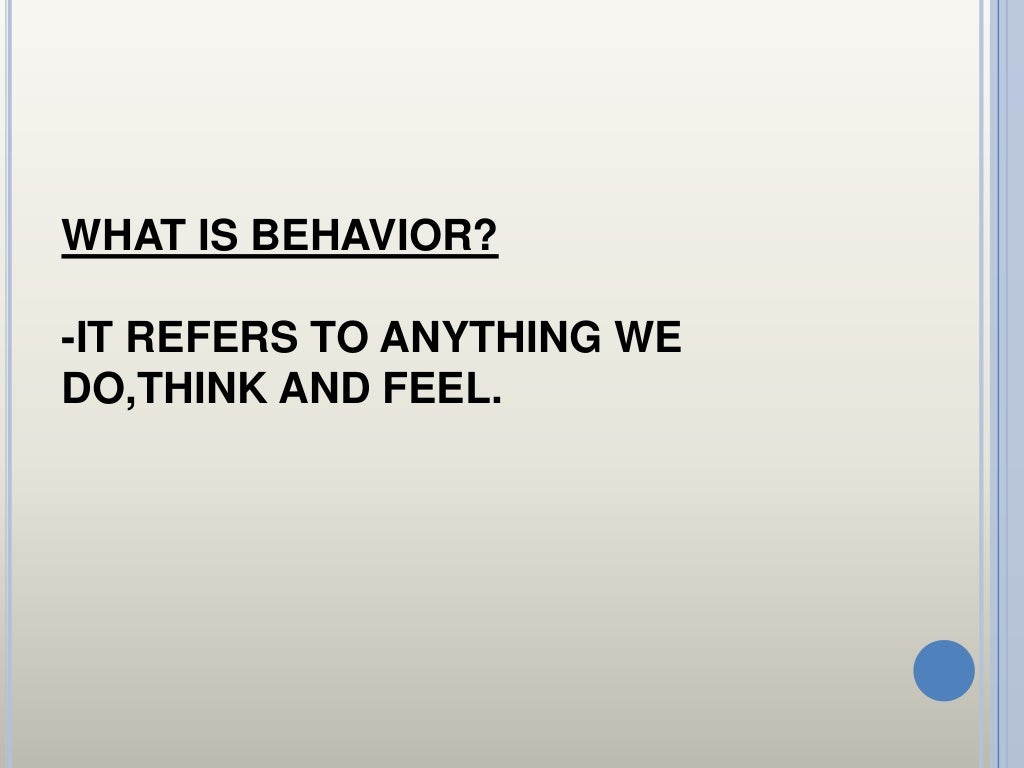 WHAT IS BEHAVIOR?

-IT REFERS TO ANYTHING WE DO,THINK AND FEEL.